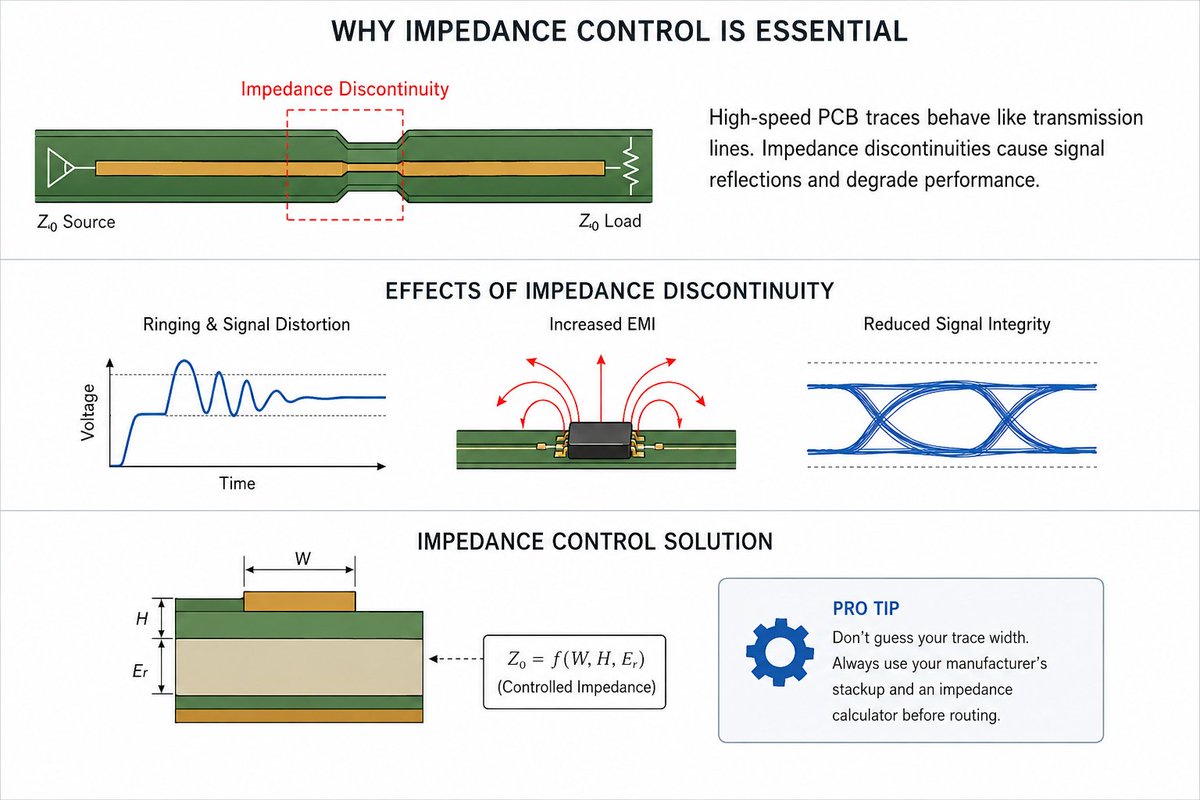 WHY IMPEDANCE CONTROL IS ESSENTIAL

Impedance Discontinuity

$Z_0$ Source

$Z_0$ Load

High-speed PCB traces behave like transmission lines. Impedance discontinuities cause signal reflections and degrade performance.

EFFECTS OF IMPEDANCE DISCONTINUITY

Ringing & Signal Distortion

Voltage

Time

Increased EMI

Reduced Signal Integrity

IMPEDANCE CONTROL SOLUTION

W

H

$E_r$

$Z_0 = f(W, H, E_r)$
(Controlled Impedance)

PRO TIP
Don't guess your trace width. Always use your manufacturer's stackup and an impedance calculator before routing.